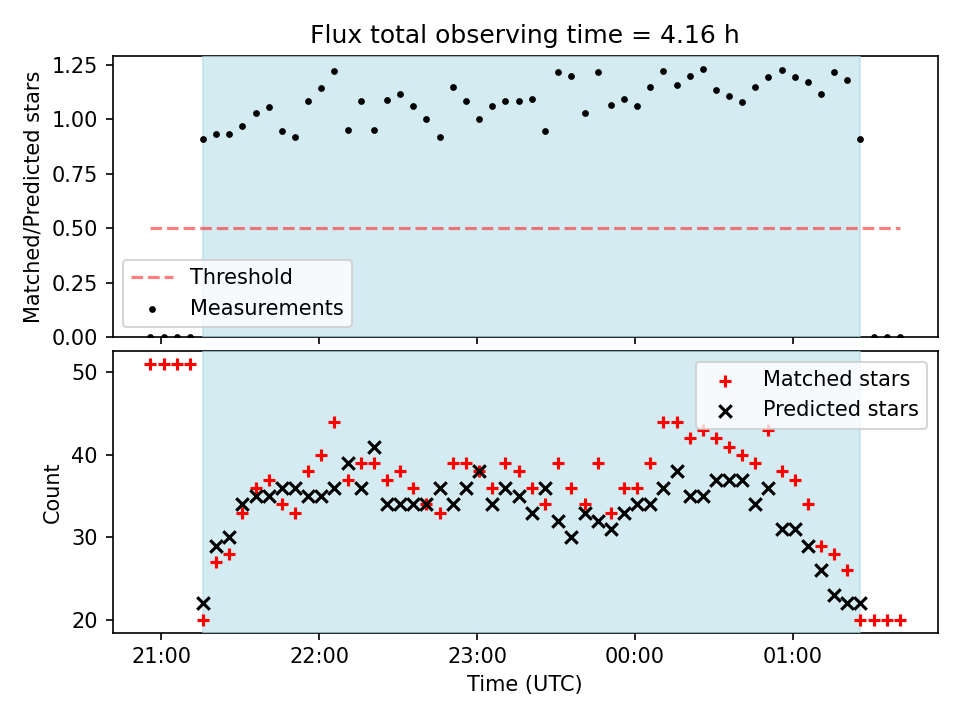 Flux total observing time = 4.16 h

Matched/Predicted stars

1.25
1.00
0.75
0.50
0.25
0.00

Threshold
Measurements

Count

50
40
30
20

Matched stars
Predicted stars

21:00
22:00
23:00
00:00
01:00

Time (UTC)